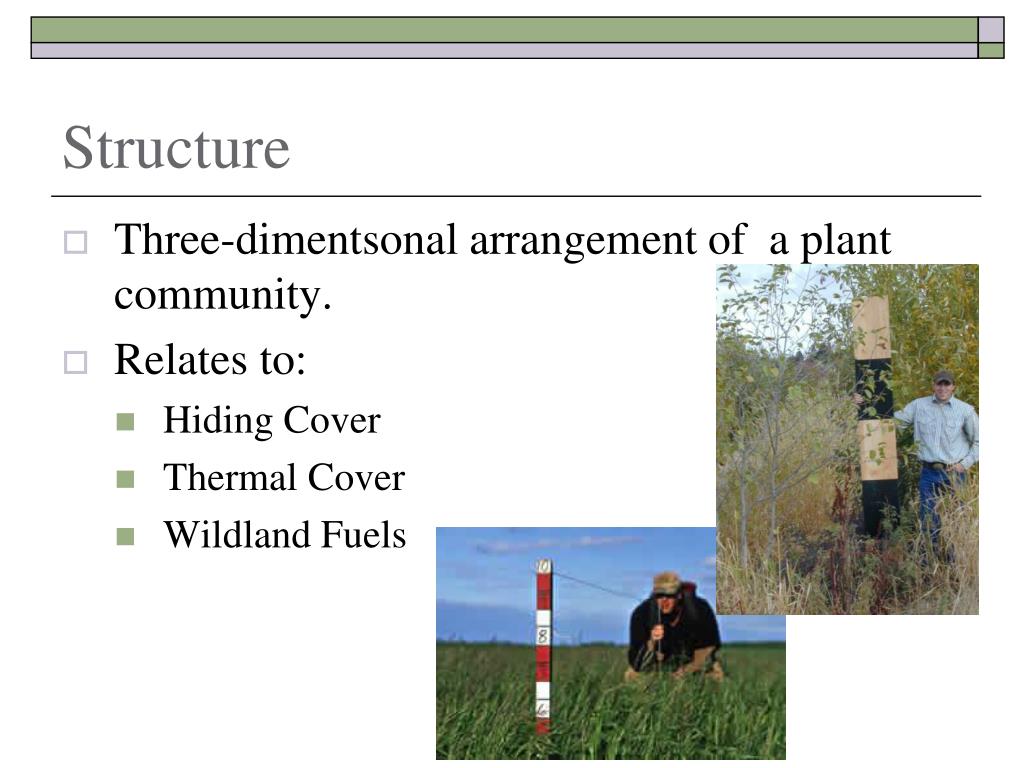 Structure

Three-dimentsonal arrangement of a plant community.

Relates to:

Hiding Cover

Thermal Cover

Wildland Fuels

10

8

6